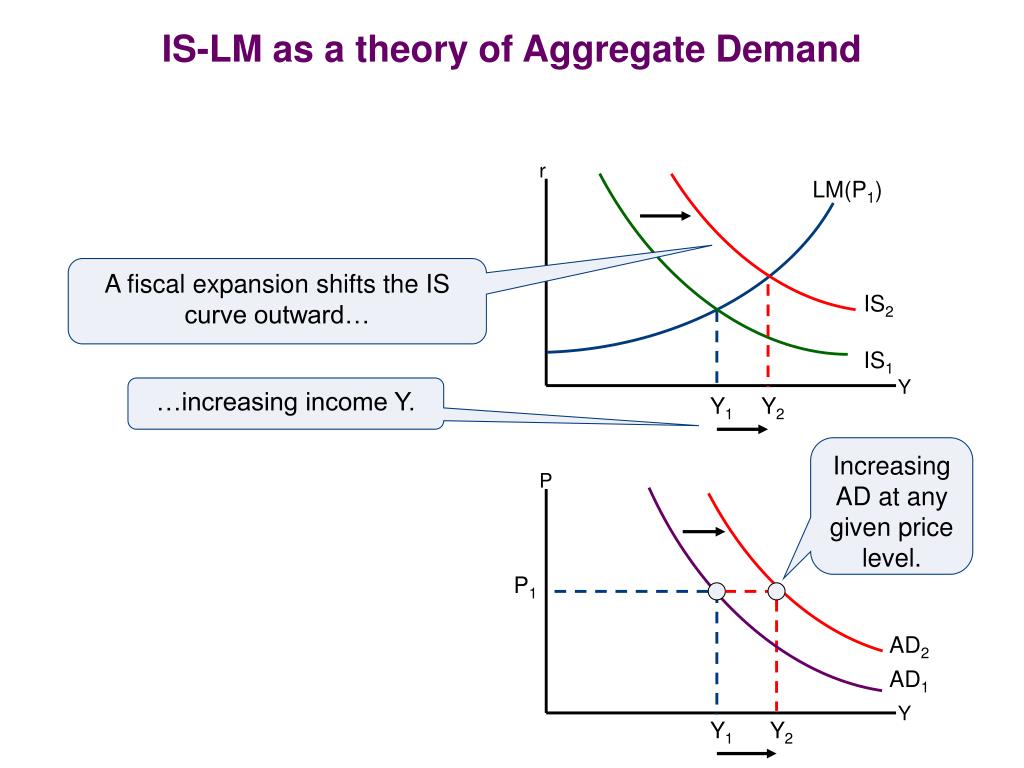 IS-LM as a theory of Aggregate Demand

A fiscal expansion shifts the IS curve outward…

…increasing income Y.

r

LM($P_1$)

$IS_2$

$IS_1$

Y

$Y_1$ $Y_2$

Increasing AD at any given price level.

P

$P_1$

$AD_2$

$AD_1$

Y

$Y_1$ $Y_2$